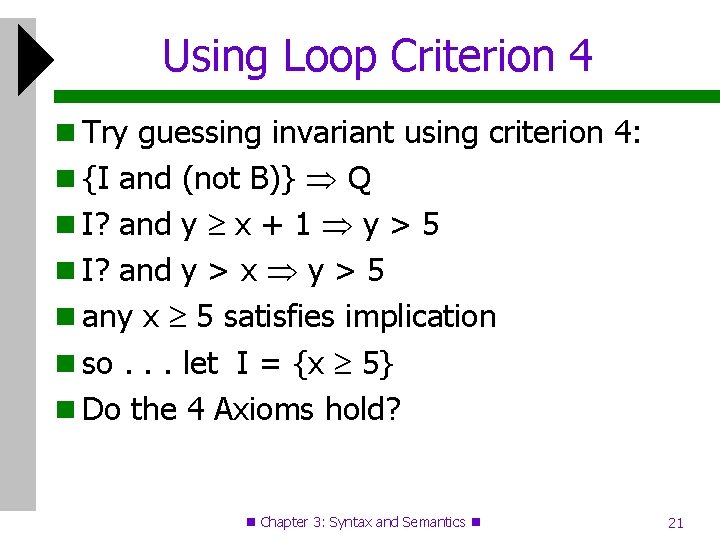 Using Loop Criterion 4

Try guessing invariant using criterion 4:

{I and (not B)} $\Rightarrow$ Q

I? and y $\geq$ x + 1 $\Rightarrow$ y > 5

I? and y > x $\Rightarrow$ y > 5

any x $\geq$ 5 satisfies implication

so . . . let I = {x $\geq$ 5}

Do the 4 Axioms hold?

Chapter 3: Syntax and Semantics

21